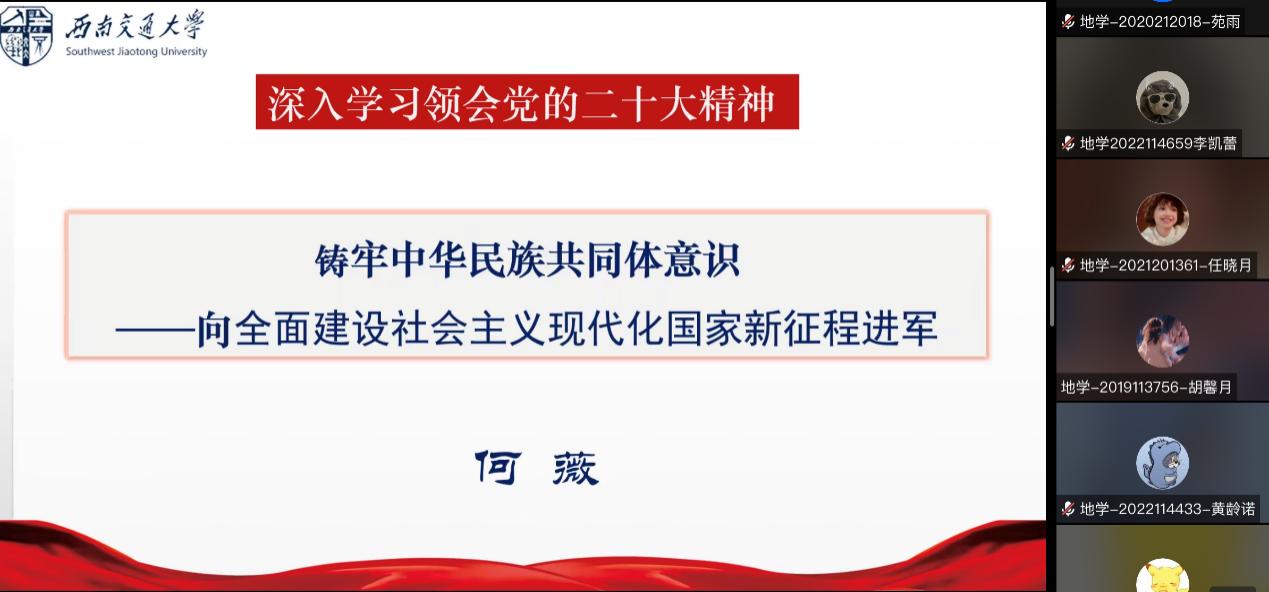 西南交通大学
Southwest Jiaotong University

深入学习领会党的二十大精神

铸牢中华民族共同体意识
——向全面建设社会主义现代化国家新征程进军

何 薇

地学-2020212018-苑雨

地学2022114659李凯蕾

地学-2021201361-任晓月

地学-2019113756-胡馨月

地学-2022114433-黄龄诺